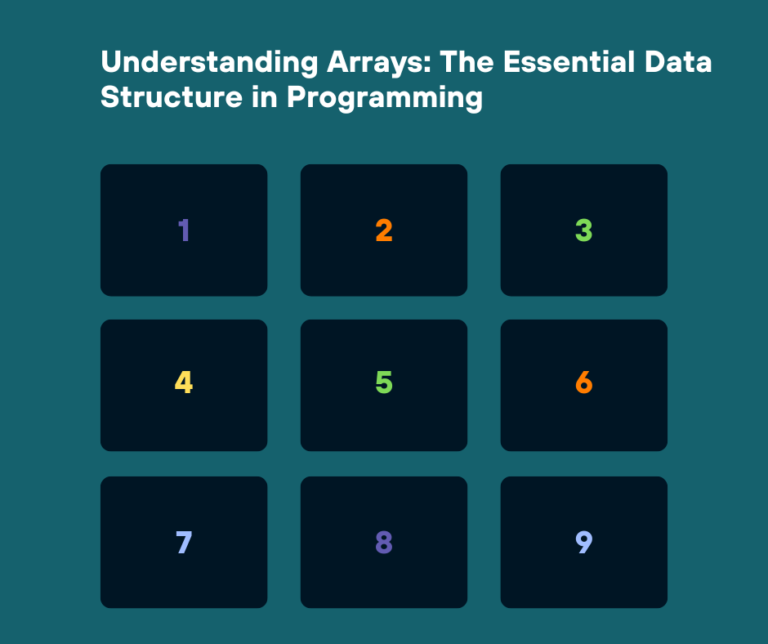 Understanding Arrays: The Essential Data Structure in Programming

1
2
3
4
5
6
7
8
9